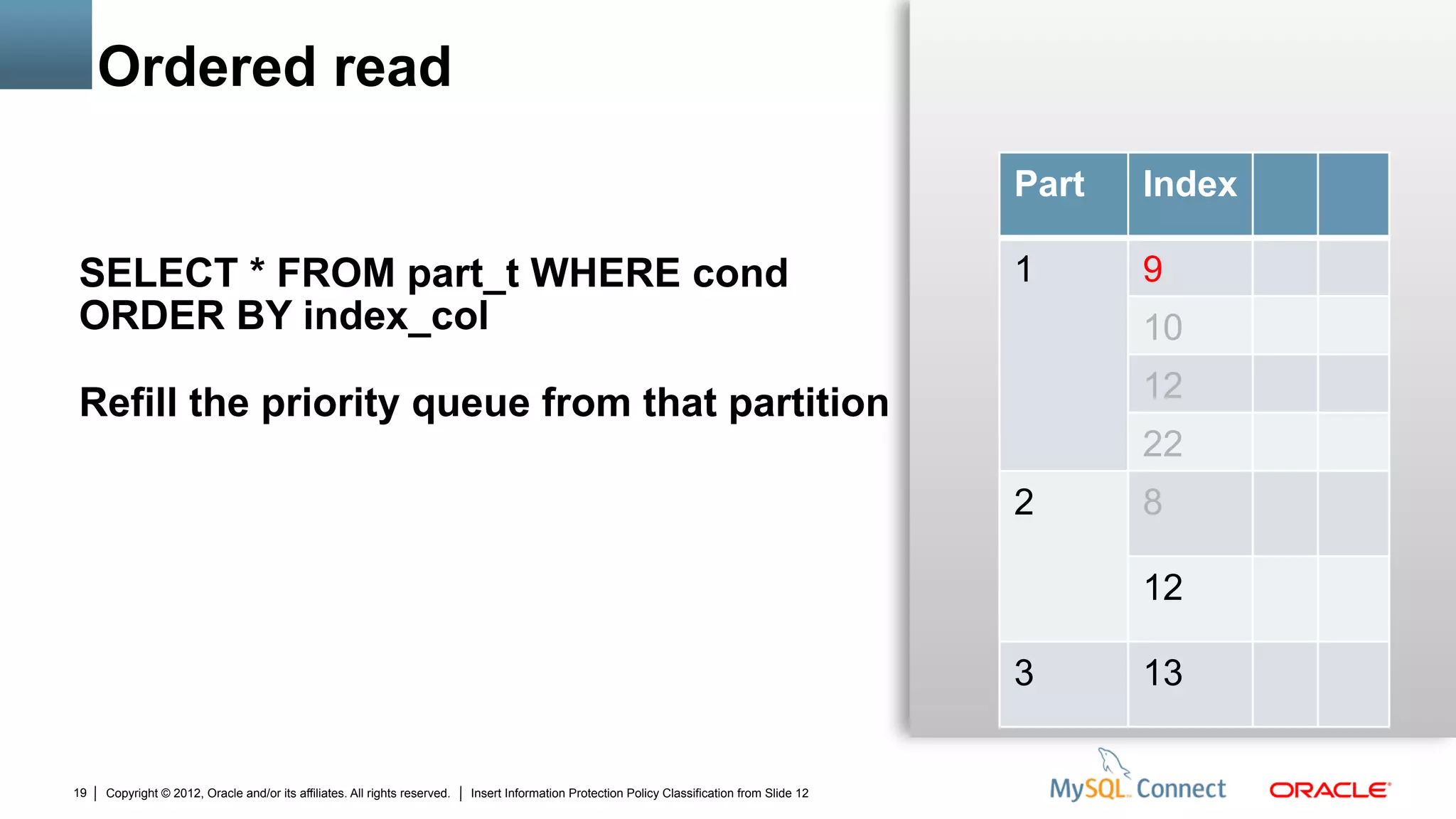 Ordered read

SELECT * FROM part_t WHERE cond ORDER BY index_col

Refill the priority queue from that partition

| Part | Index | | |
|---|---|---|---|
| 1 | 9 | | |
| | 10 | | |
| | 12 | | |
| | 22 | | |
| 2 | 8 | | |
| | 12 | | |
| 3 | 13 | | |

19 | Copyright © 2012, Oracle and/or its affiliates. All rights reserved. | Insert Information Protection Policy Classification from Slide 12

MySQL Connect ORACLE